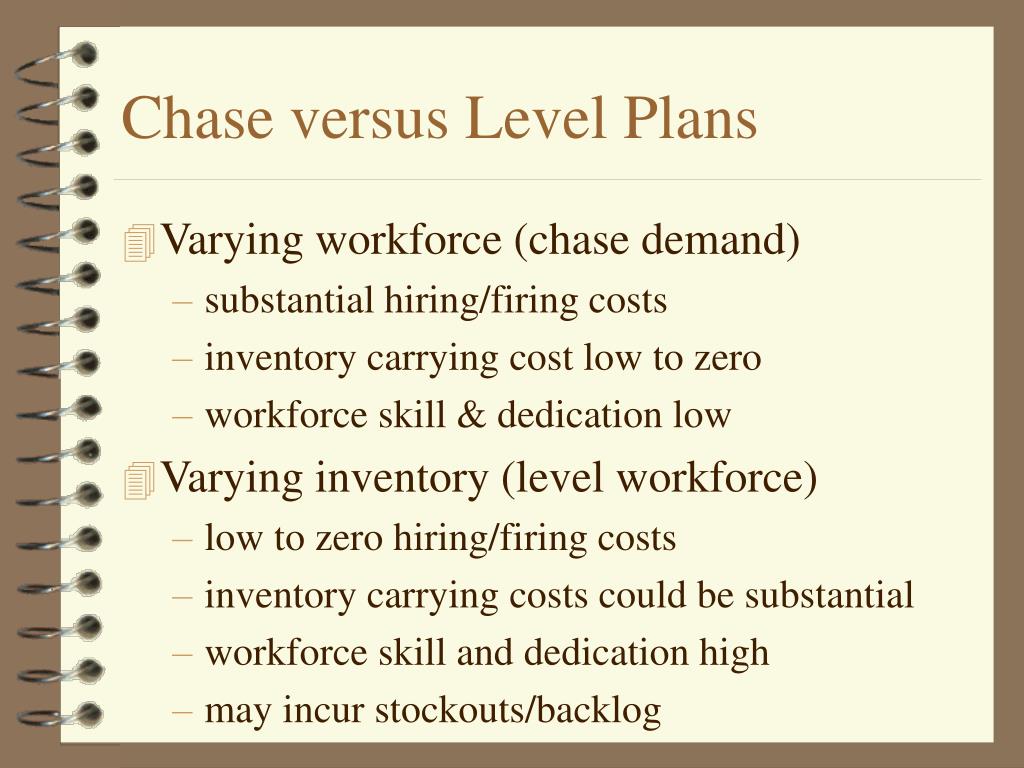 Chase versus Level Plans

Varying workforce (chase demand)
– substantial hiring/firing costs
– inventory carrying cost low to zero
– workforce skill & dedication low

Varying inventory (level workforce)
– low to zero hiring/firing costs
– inventory carrying costs could be substantial
– workforce skill and dedication high
– may incur stockouts/backlog